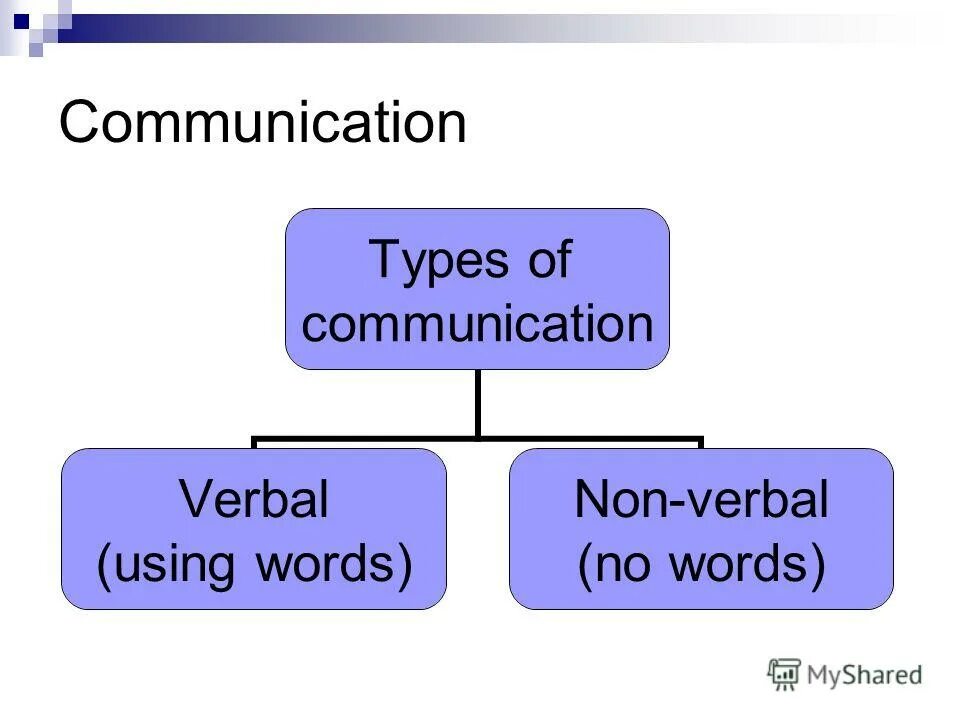 Communication

Types of communication

Verbal (using words)

Non-verbal (no words)

MyShared